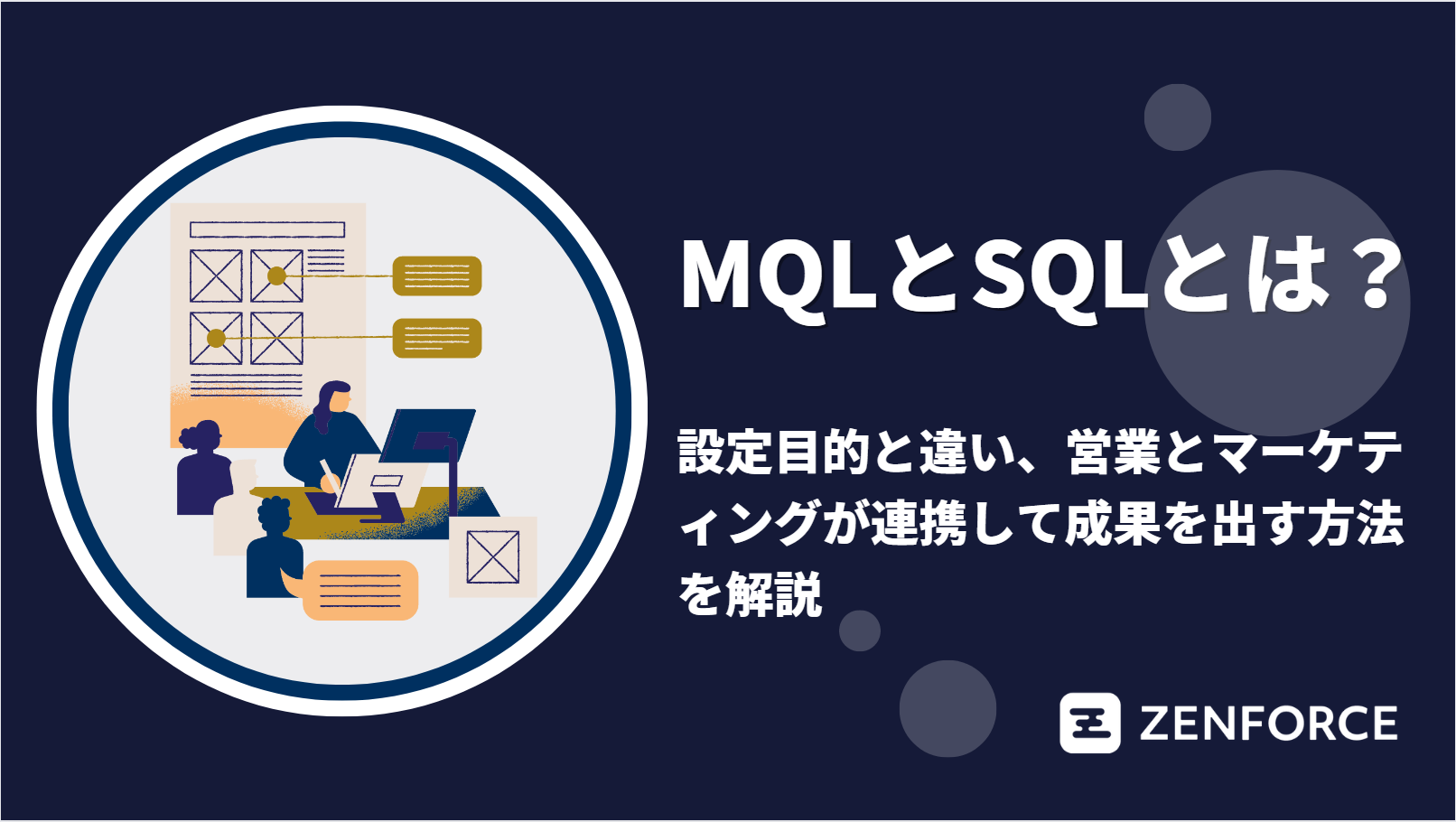 MQLとSQLとは？

設定目的と違い、営業とマーケティングが連携して成果を出す方法を解説

ZENFORCE